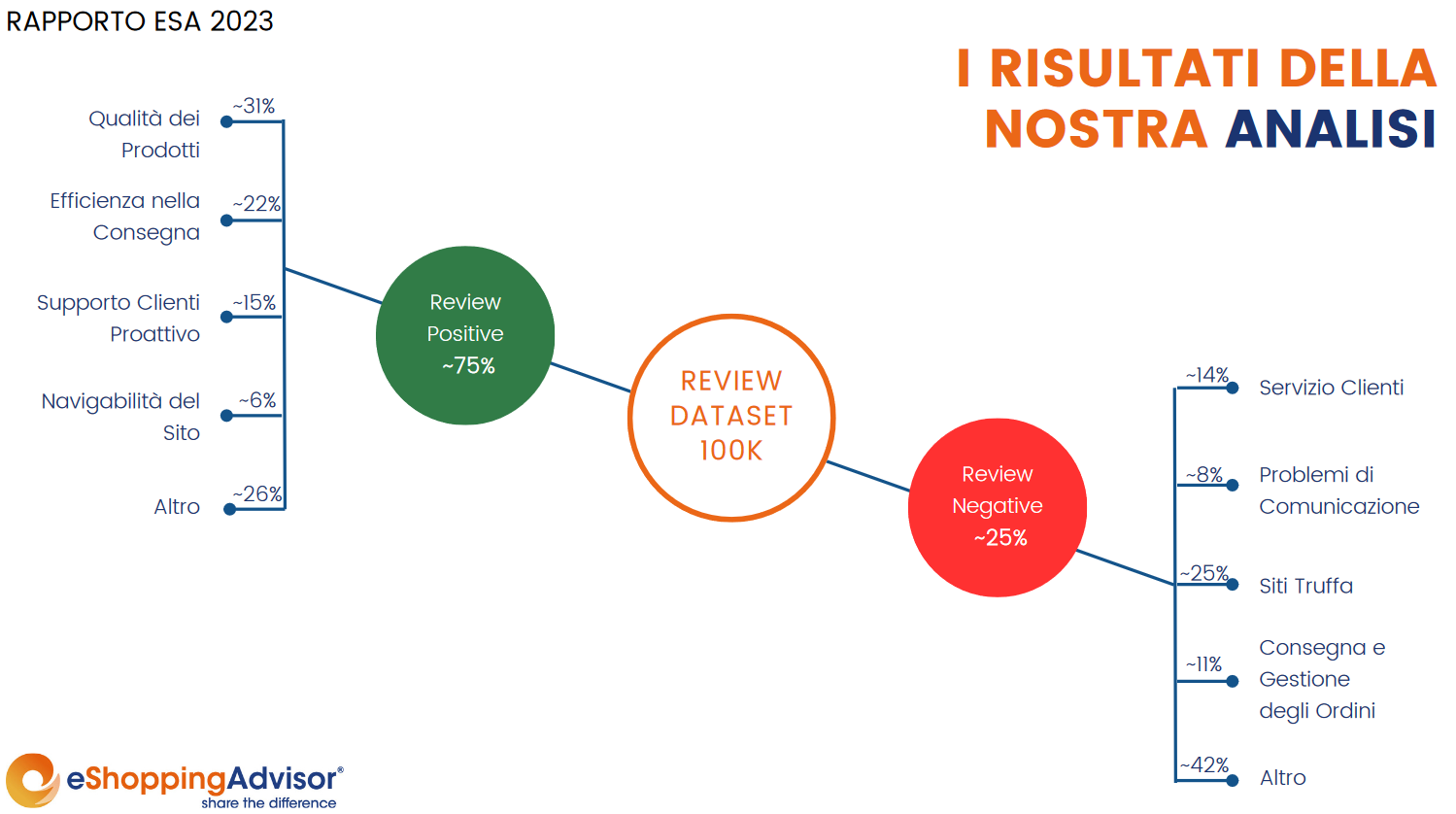 RAPPORTO ESA 2023

I RISULTATI DELLA NOSTRA ANALISI

Qualità dei Prodotti ~31%

Efficienza nella Consegna ~22%

Supporto Clienti Proattivo ~15%

Navigabilità del Sito ~6%

Altro ~26%

Review Positive ~75%

REVIEW DATASET 100K

Review Negative ~25%

~14% Servizio Clienti

~8% Problemi di Comunicazione

~25% Siti Truffa

~11% Consegna e Gestione degli Ordini

~42% Altro

eShoppingAdvisor®
share the difference